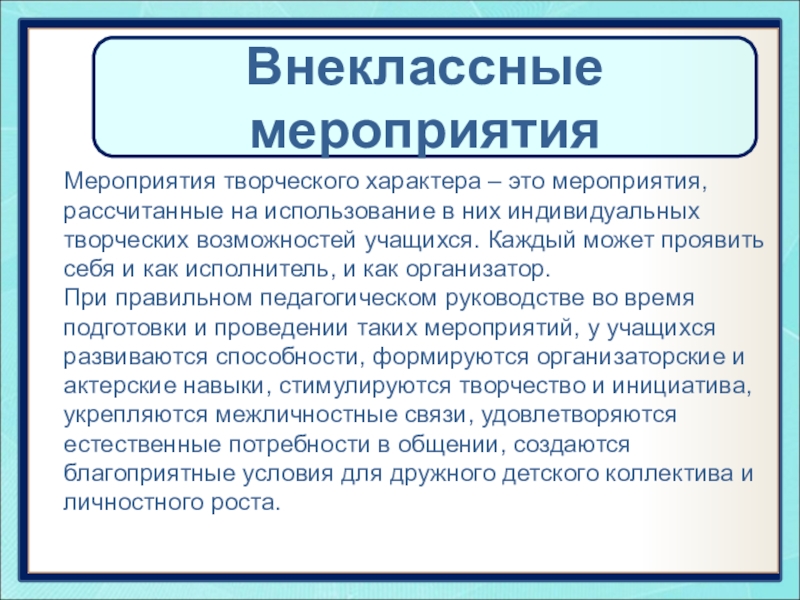 Внеклассные мероприятия

Мероприятия творческого характера – это мероприятия, рассчитанные на использование в них индивидуальных творческих возможностей учащихся. Каждый может проявить себя и как исполнитель, и как организатор.
При правильном педагогическом руководстве во время подготовки и проведении таких мероприятий, у учащихся развиваются способности, формируются организаторские и актерские навыки, стимулируются творчество и инициатива, укрепляются межличностные связи, удовлетворяются естественные потребности в общении, создаются благоприятные условия для дружного детского коллектива и личностного роста.